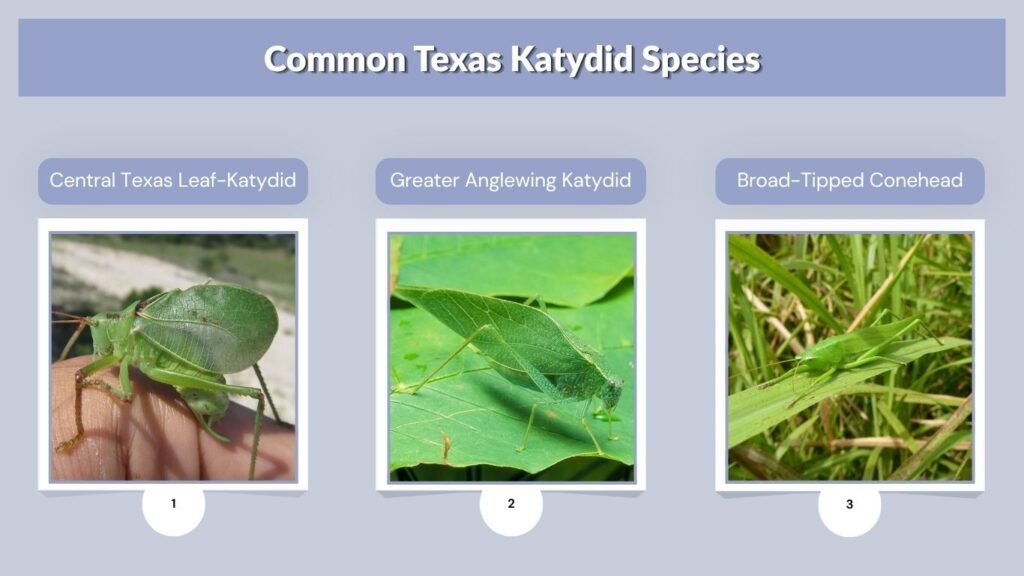 Common Texas Katydid Species

Central Texas Leaf-Katydid

1

Greater Anglewing Katydid

2

Broad-Tipped Conehead

3